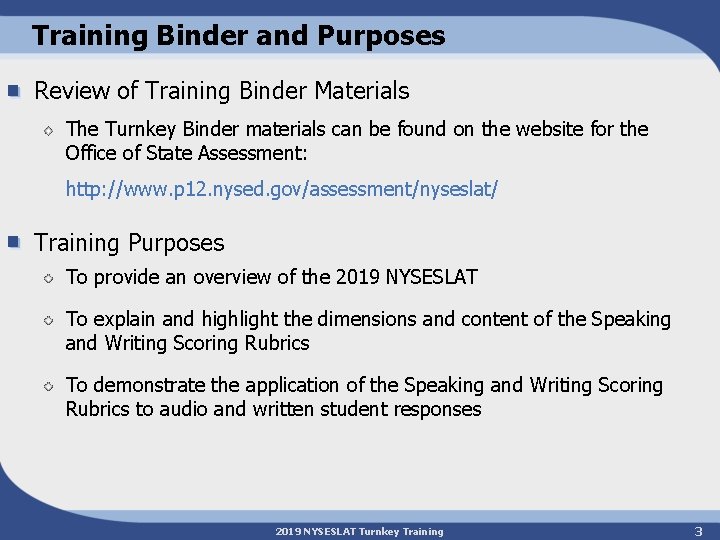 Training Binder and Purposes

Review of Training Binder Materials

The Turnkey Binder materials can be found on the website for the Office of State Assessment:

http://www.p12.nysed.gov/assessment/nyseslat/

Training Purposes

To provide an overview of the 2019 NYSESLAT

To explain and highlight the dimensions and content of the Speaking and Writing Scoring Rubrics

To demonstrate the application of the Speaking and Writing Scoring Rubrics to audio and written student responses

2019 NYSESLAT Turnkey Training

3